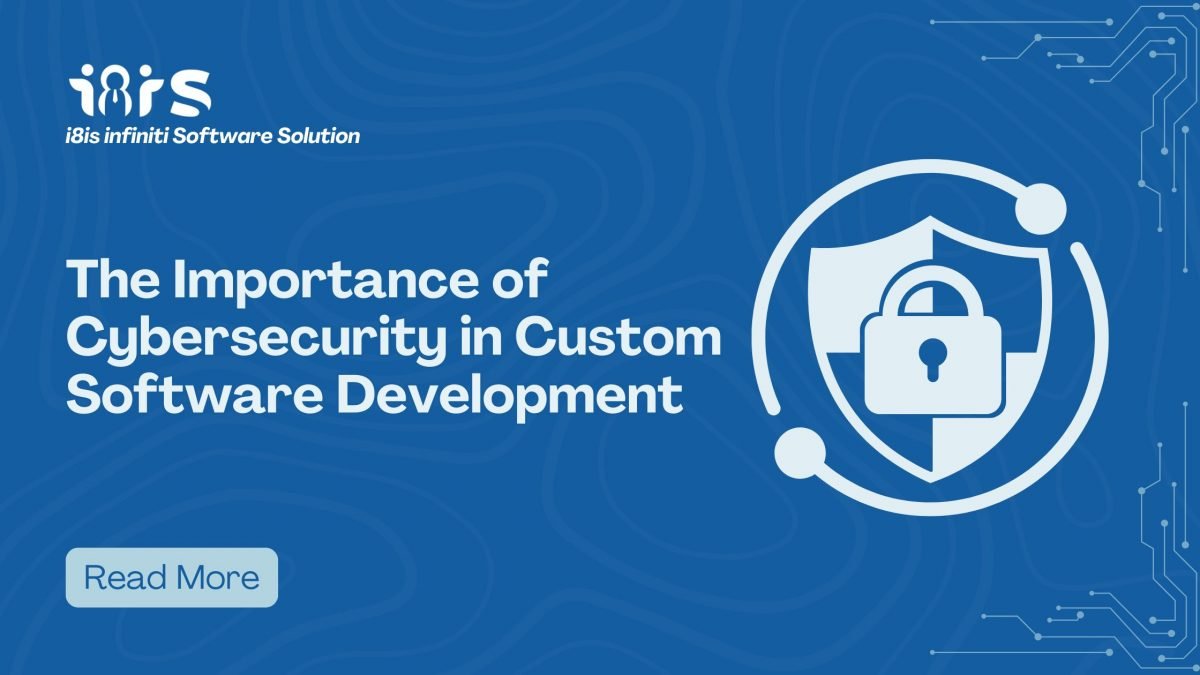 i8is
i8is infiniti Software Solution

The Importance of Cybersecurity in Custom Software Development

Read More